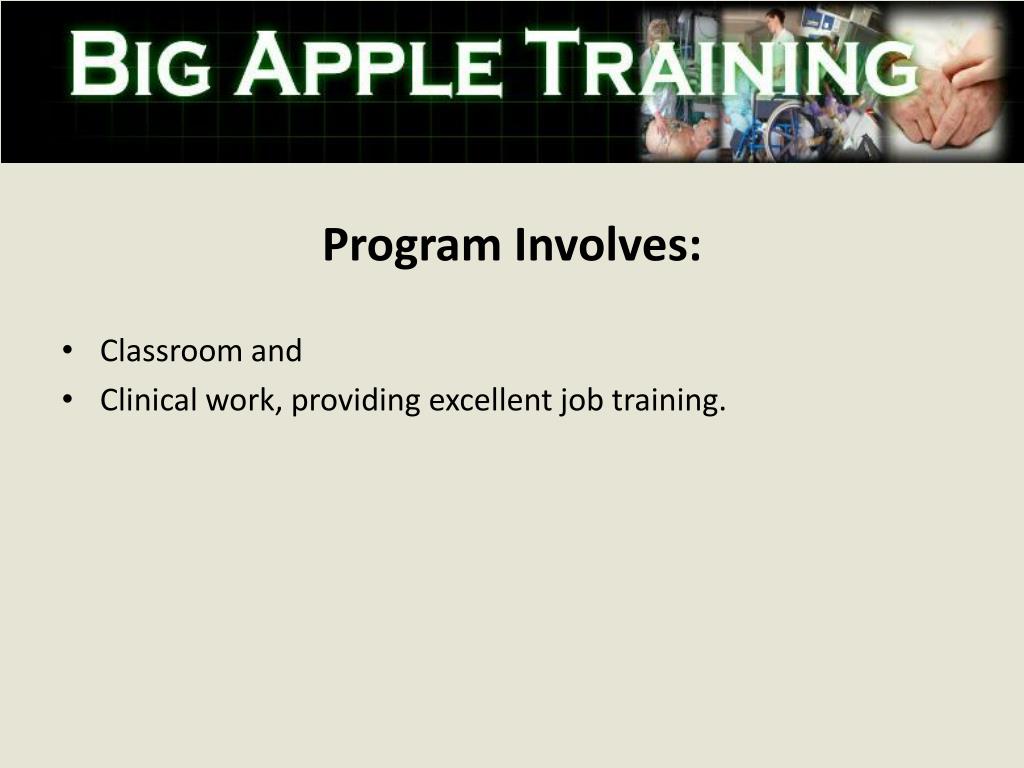 BIG APPLE TRAINING

Program Involves:

• Classroom and
• Clinical work, providing excellent job training.